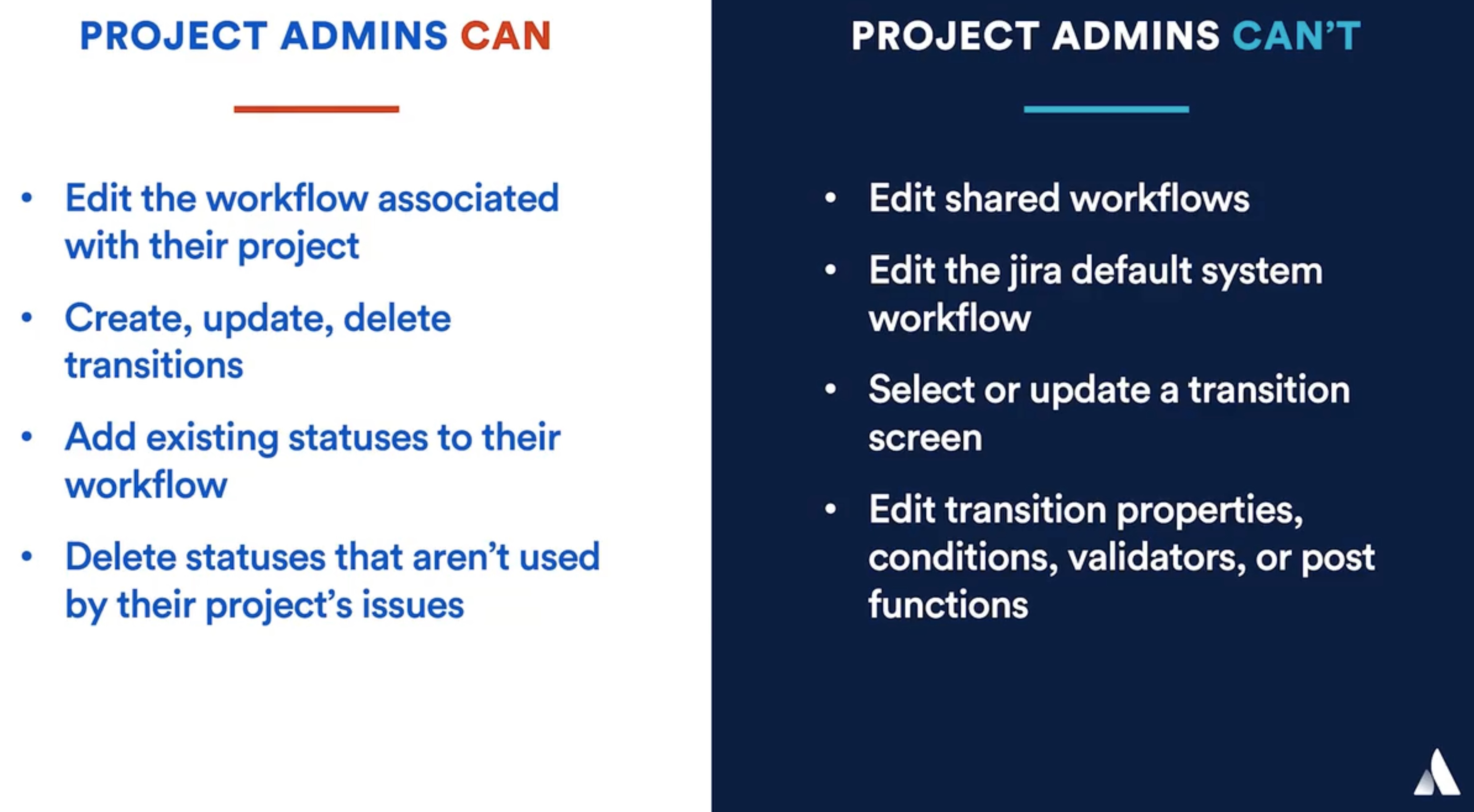 PROJECT ADMINS CAN

• Edit the workflow associated with their project

• Create, update, delete transitions

• Add existing statuses to their workflow

• Delete statuses that aren't used by their project's issues

PROJECT ADMINS CAN'T

• Edit shared workflows

• Edit the jira default system workflow

• Select or update a transition screen

• Edit transition properties, conditions, validators, or post functions